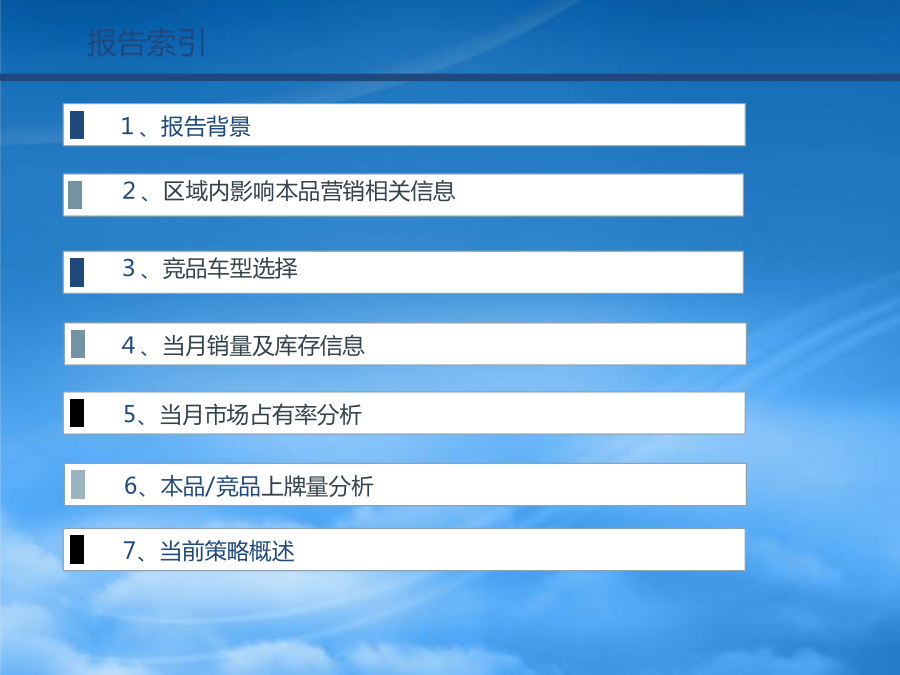 报告索引

1、报告背景

2、区域内影响本品营销相关信息

3、竞品车型选择

4、当月销量及库存信息

5、当月市场占有率分析

6、本品/竞品上牌量分析

7、当前策略概述